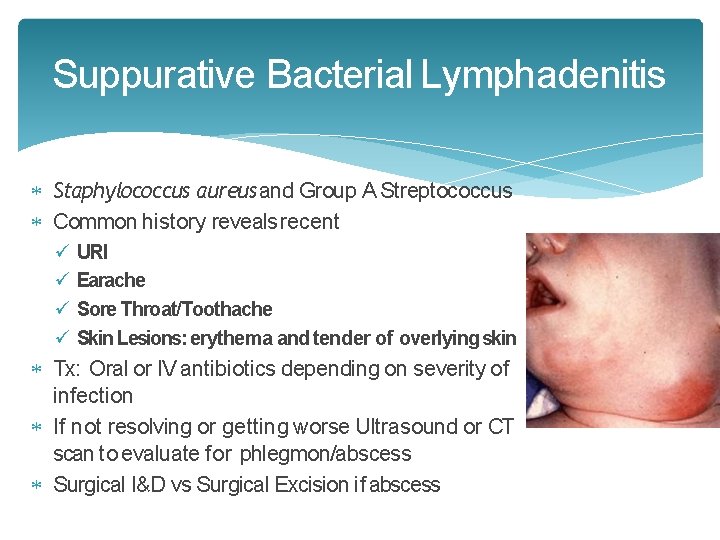 Suppurative Bacterial Lymphadenitis

* Staphylococcus aureus and Group A Streptococcus
* Common history reveals recent
 ✓ URI
 ✓ Earache
 ✓ Sore Throat/Toothache
 ✓ Skin Lesions: erythema and tender of overlying skin
* Tx: Oral or IV antibiotics depending on severity of infection
* If not resolving or getting worse Ultrasound or CT scan to evaluate for phlegmon/abscess
* Surgical I&D vs Surgical Excision if abscess